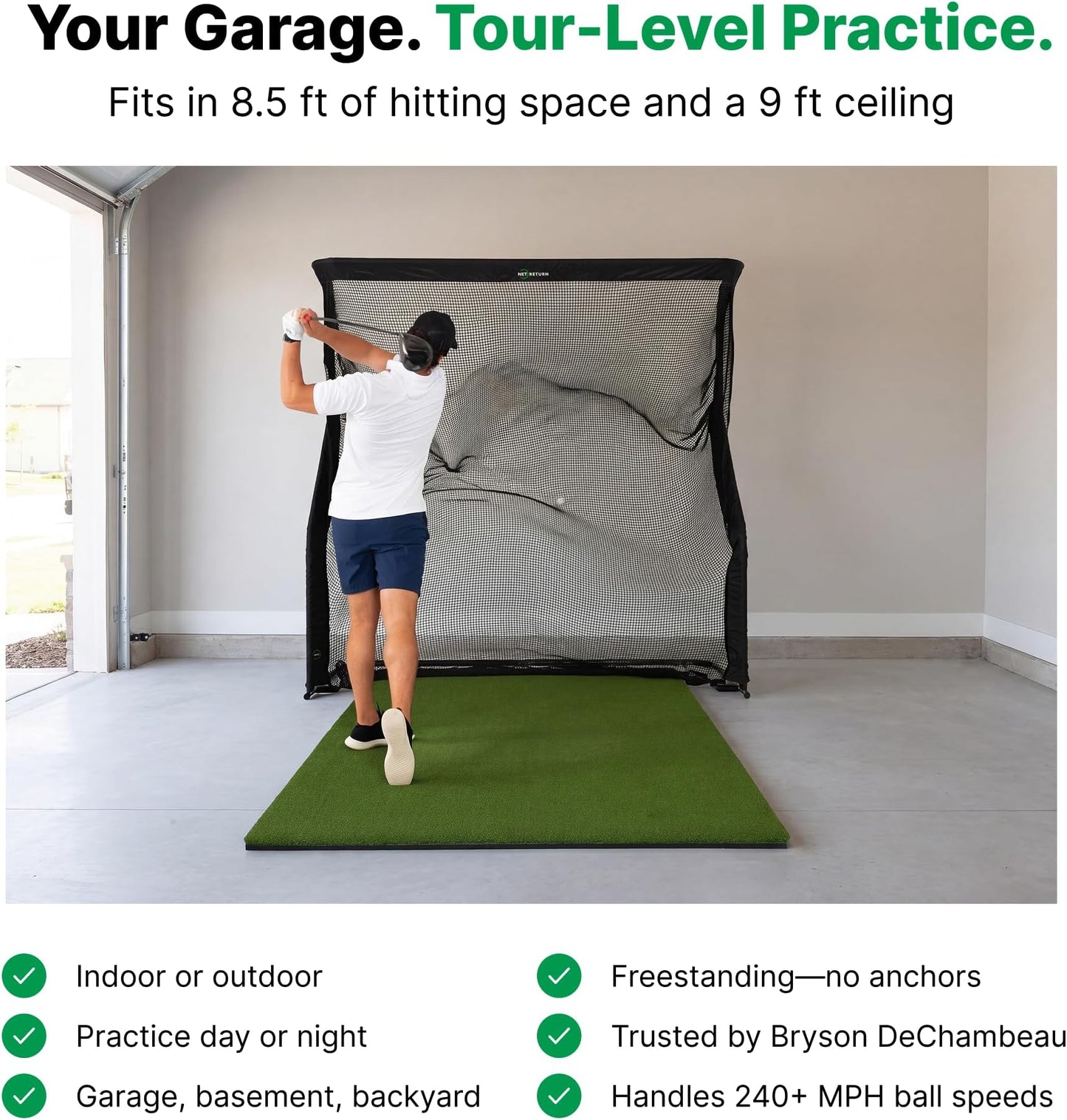 Your Garage. Tour-Level Practice.

Fits in 8.5 ft of hitting space and a 9 ft ceiling

NET RETURN

Indoor or outdoor

Practice day or night

Garage, basement, backyard

Freestanding—no anchors

Trusted by Bryson DeChambeau

Handles 240+ MPH ball speeds